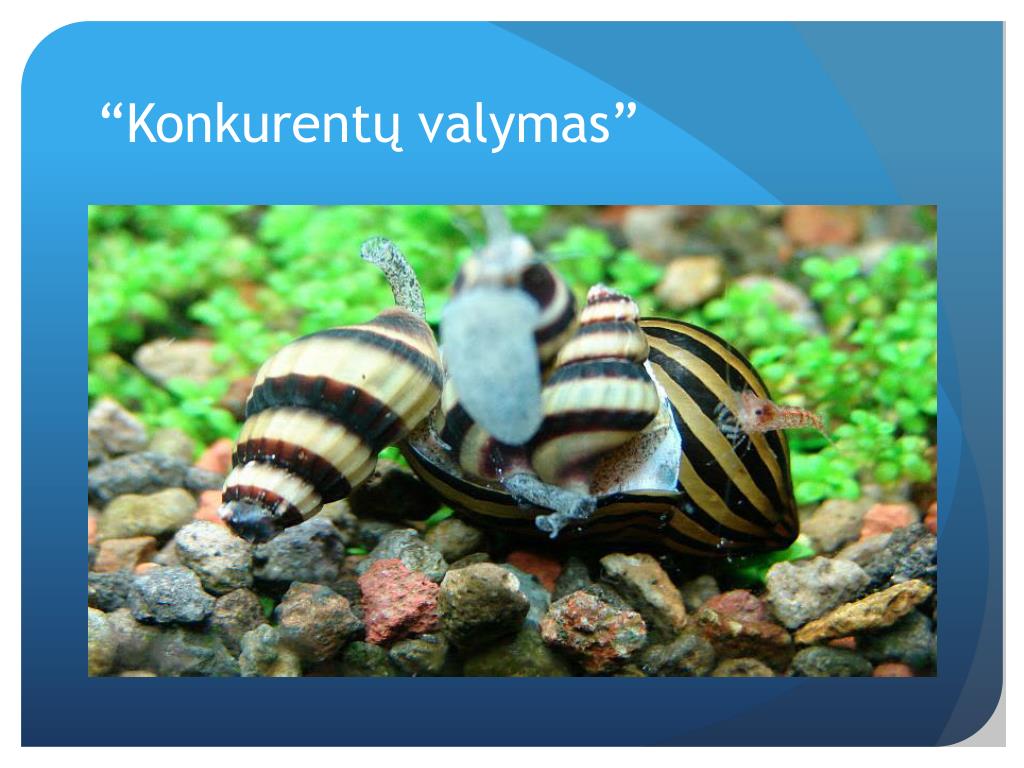 “Konkurentų valymas”